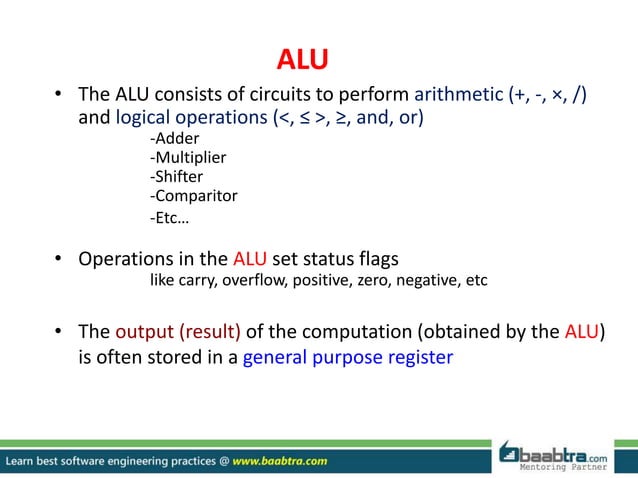 ALU

• The ALU consists of circuits to perform arithmetic (+, -, ×, /) and logical operations (<, ≤ >, ≥, and, or)

-Adder
-Multiplier
-Shifter
-Comparitor
-Etc…

• Operations in the ALU set status flags

like carry, overflow, positive, zero, negative, etc

• The output (result) of the computation (obtained by the ALU) is often stored in a general purpose register

Learn best software engineering practices @ www.baabtra.com

baabtra.com
Mentoring Partner